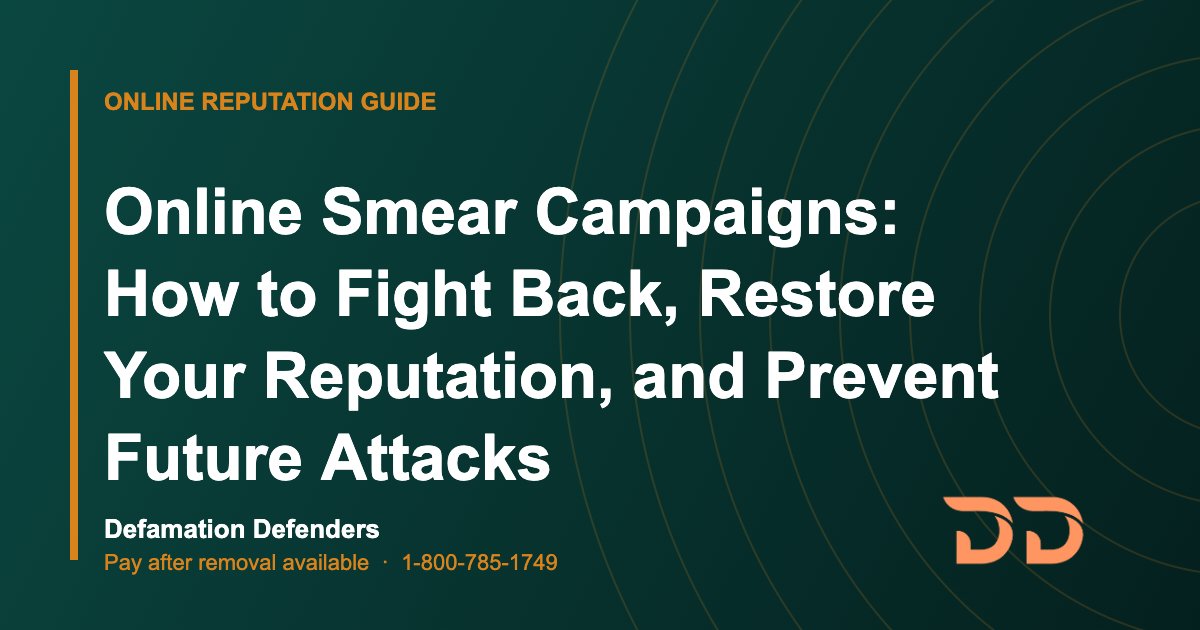 ONLINE REPUTATION GUIDE

Online Smear Campaigns: How to Fight Back, Restore Your Reputation, and Prevent Future Attacks

Defamation Defenders
Pay after removal available · 1-800-785-1749

DD